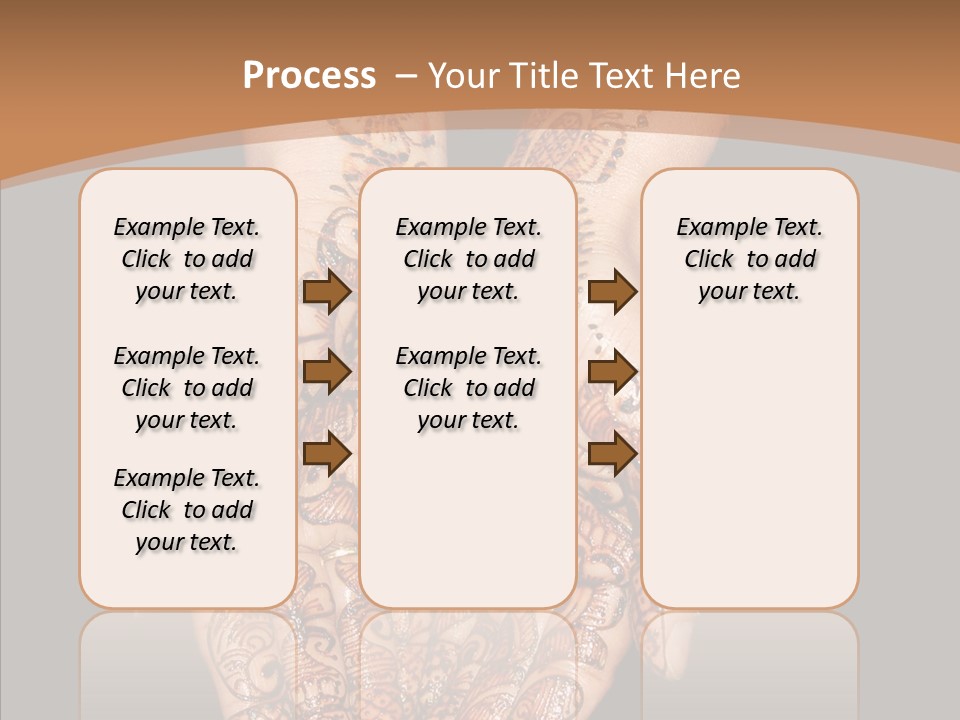 Process – Your Title Text Here

Example Text. Click to add your text.

Example Text. Click to add your text.

Example Text. Click to add your text.

Example Text. Click to add your text.

Example Text. Click to add your text.

Example Text. Click to add your text.